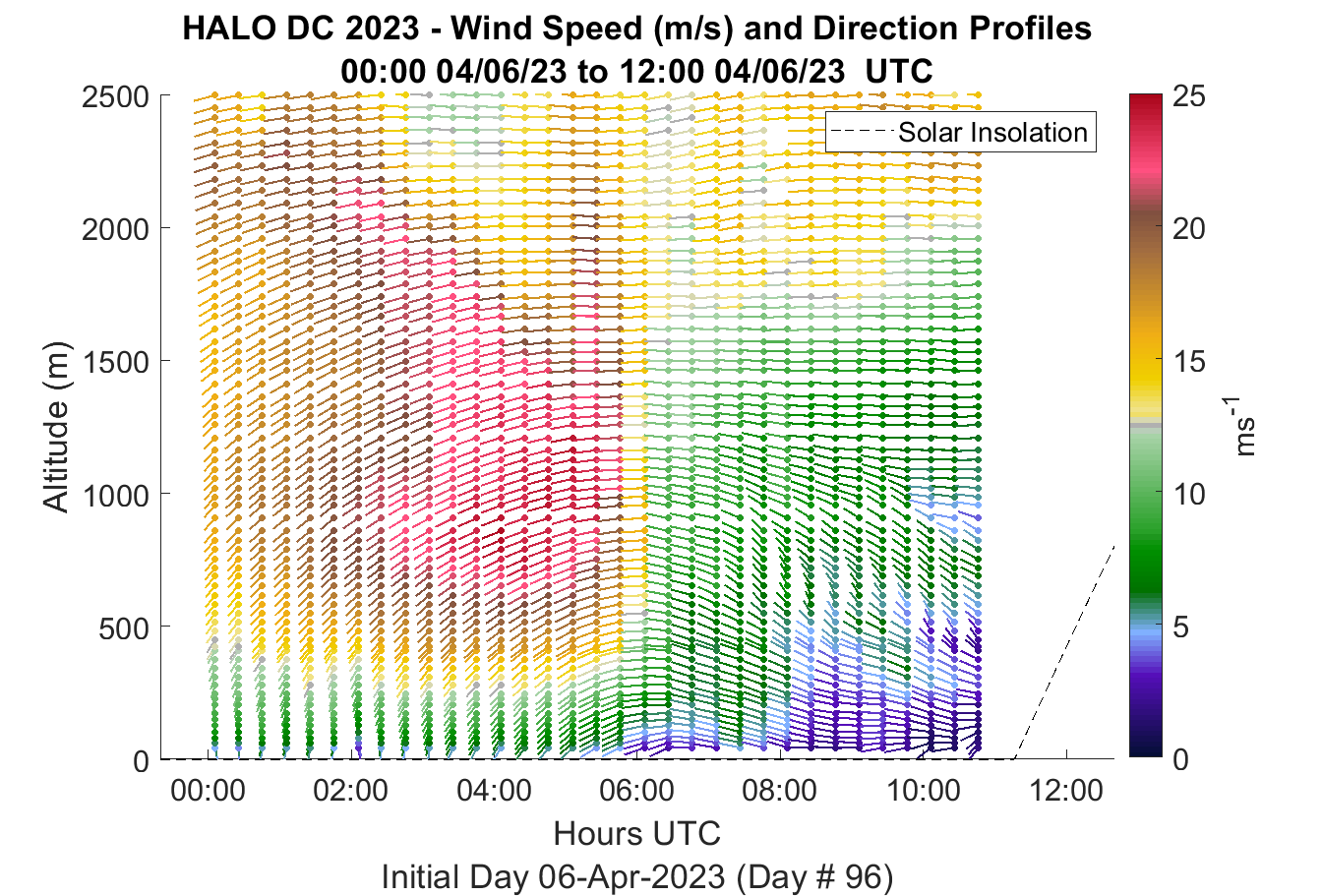 HALO DC 2023 - Wind Speed (m/s) and Direction Profiles
00:00 04/06/23 to 12:00 04/06/23 UTC

Solar Insolation

Altitude (m)

2500
2000
1500
1000
500
0

00:00
02:00
04:00
06:00
08:00
10:00
12:00

Hours UTC

Initial Day 06-Apr-2023 (Day # 96)

25
20
15
10
5
0

$ms^{-1}$